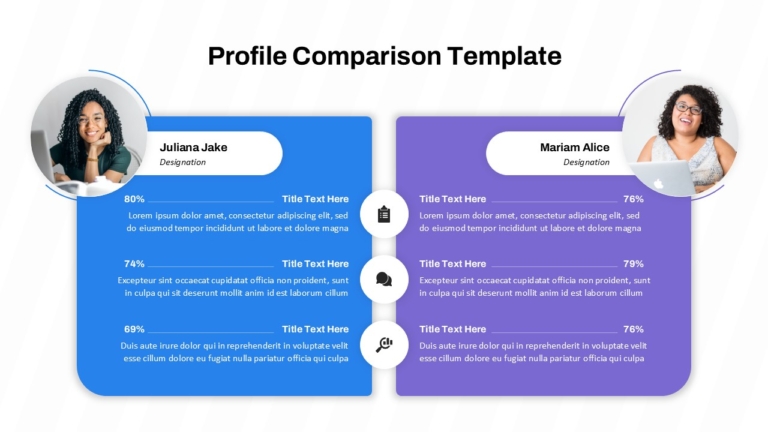 Profile Comparison Template

Juliana Jake
Designation

80% Title Text Here
Lorem ipsum dolor amet, consectetur adipiscing elit, sed do eiusmod tempor incididunt ut labore et dolore magna

74% Title Text Here
Excepteur sint occaecat cupidatat officia non proident, sunt in culpa qui sit deserunt mollit anim id est laborum cillum

69% Title Text Here
Duis aute irure dolor qui in reprehenderit in voluptate velit esse cillum dolore eu fugiat nulla pariatur officia qui culpa

Mariam Alice
Designation

Title Text Here 76%
Lorem ipsum dolor amet, consectetur adipiscing elit, sed do eiusmod tempor incididunt ut labore et dolore magna

Title Text Here 79%
Excepteur sint occaecat cupidatat officia non proident, sunt in culpa qui sit deserunt mollit anim id est laborum cillum

Title Text Here 76%
Duis aute irure dolor qui in reprehenderit in voluptate velit esse cillum dolore eu fugiat nulla pariatur officia qui culpa